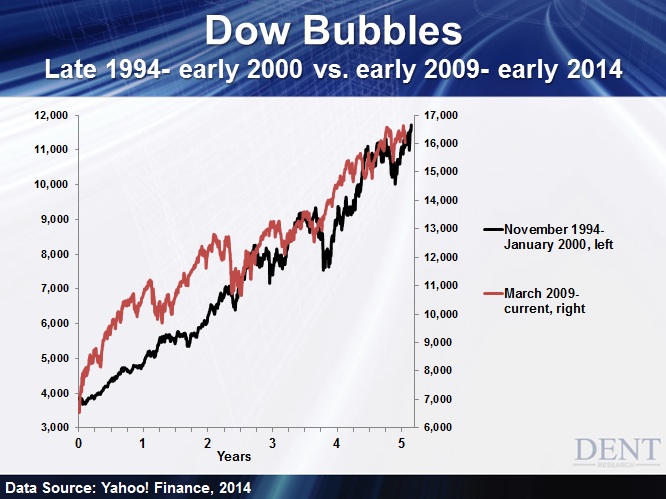 Dow Bubbles
Late 1994- early 2000 vs. early 2009- early 2014

12,000
11,000
10,000
9,000
8,000
7,000
6,000
5,000
4,000
3,000

17,000
16,000
15,000
14,000
13,000
12,000
11,000
10,000
9,000
8,000
7,000
6,000

0 1 2 3 4 5
Years

November 1994- January 2000, left
March 2009- current, right

DENT
RESEARCH

Data Source: Yahoo! Finance, 2014